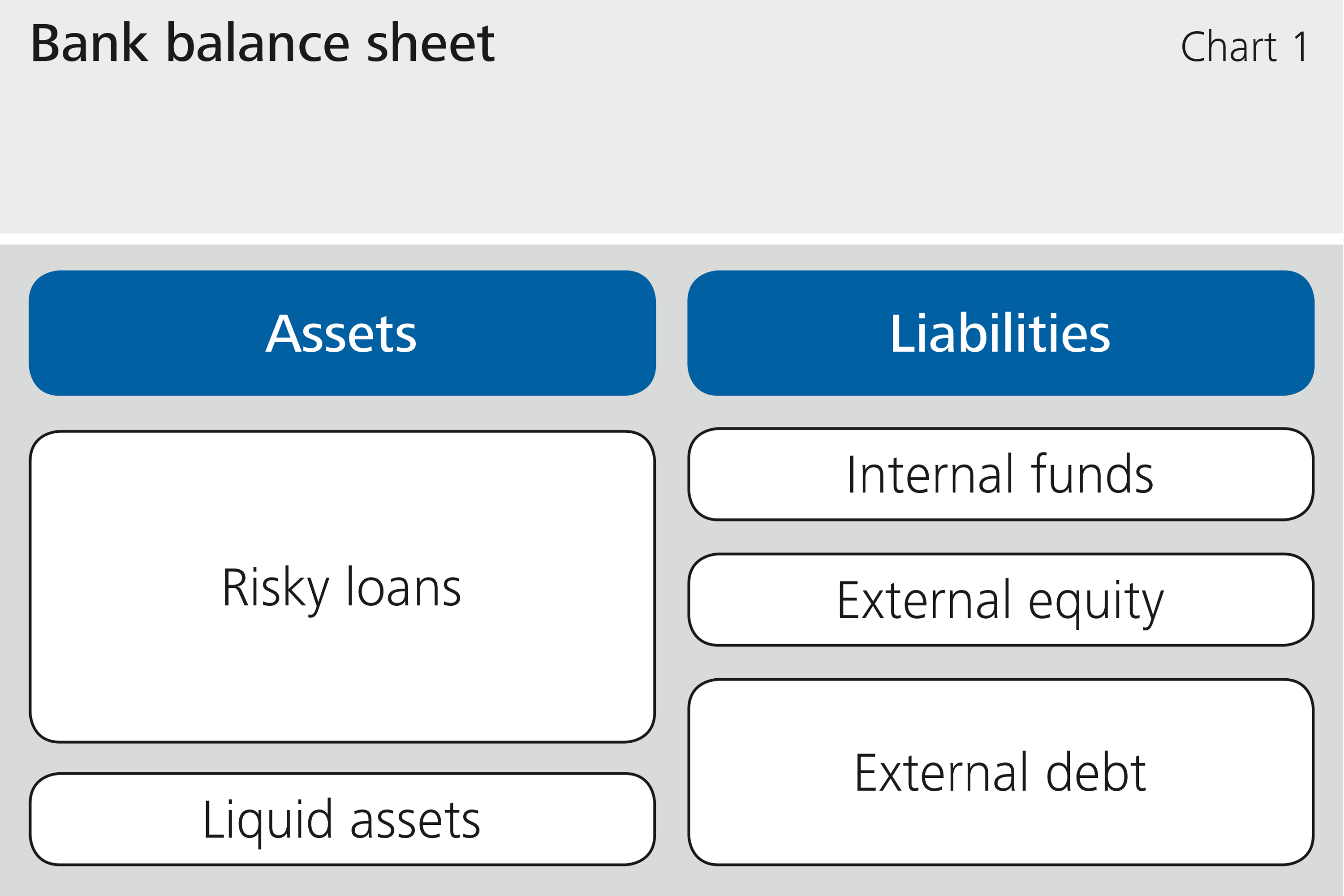 Bank balance sheet

Chart 1

Assets

Risky loans

Liquid assets

Liabilities

Internal funds

External equity

External debt